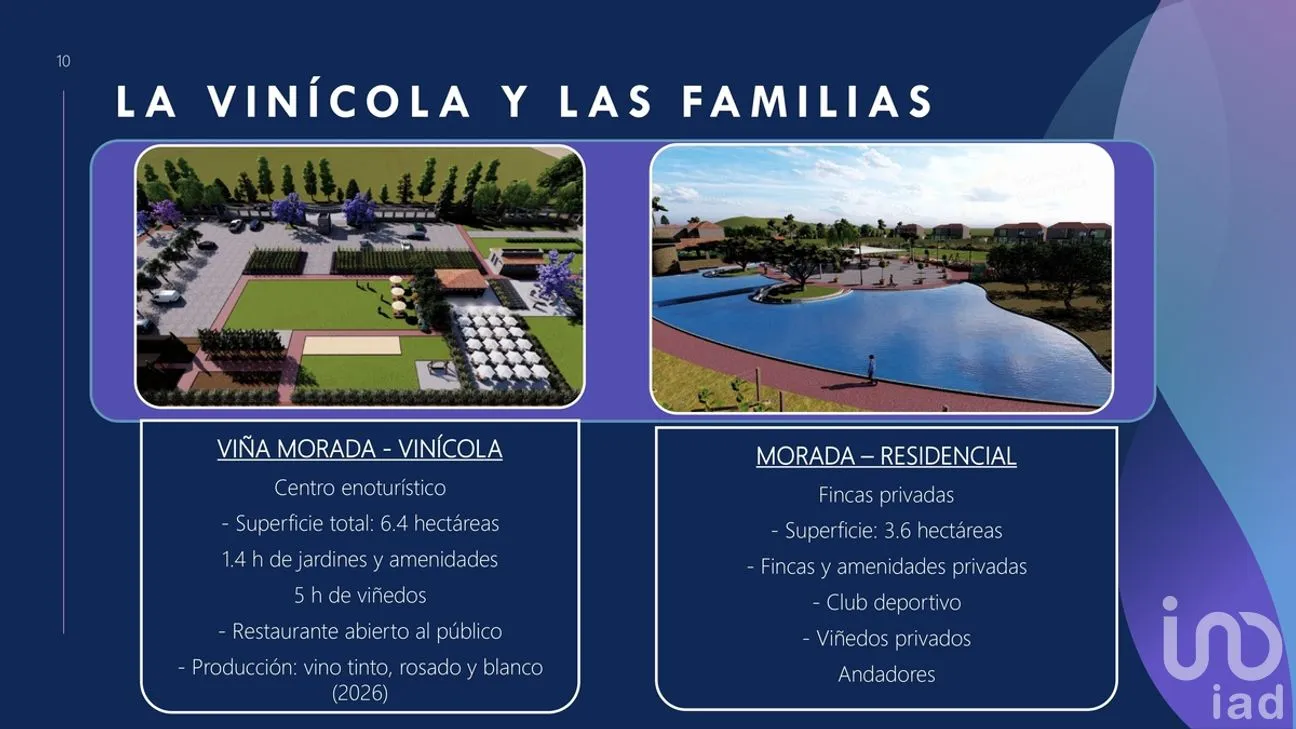 10

LA VINÍCOLA Y LAS FAMILIAS

VIÑA MORADA - VINÍCOLA

Centro enoturístico

- Superficie total: 6.4 hectáreas

1.4 h de jardines y amenidades

5 h de viñedos

- Restaurante abierto al público

- Producción: vino tinto, rosado y blanco (2026)

MORADA – RESIDENCIAL

Fincas privadas

- Superficie: 3.6 hectáreas

- Fincas y amenidades privadas

- Club deportivo

- Viñedos privados

Andadores

iad